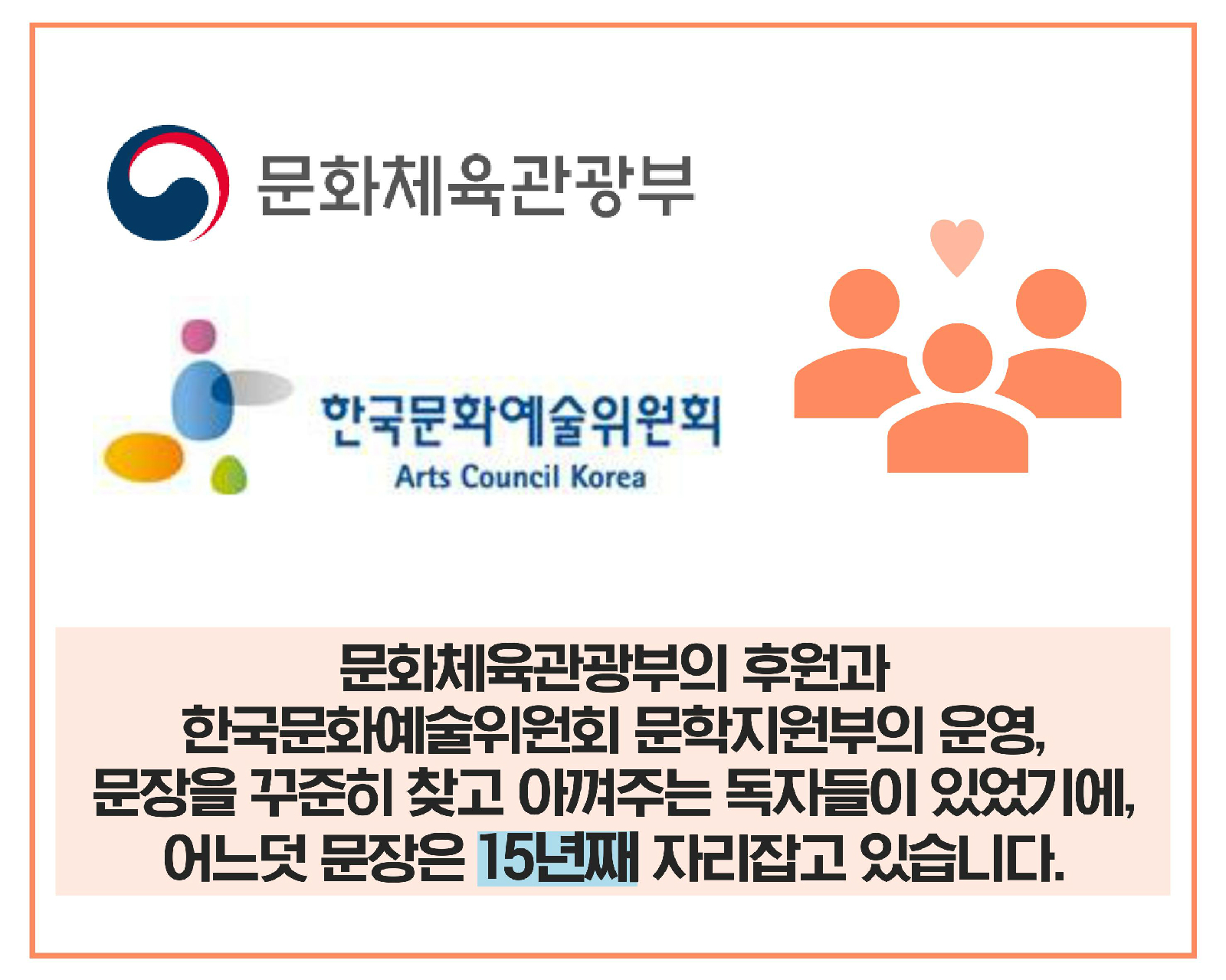 문화체육관광부

한국문화예술위원회
Arts Council Korea

문화체육관광부의 후원과
한국문화예술위원회 문학지원부의 운영,
문장을 꾸준히 찾고 아껴주는 독자들이 있었기에,
어느덧 문장은 15년째 자리잡고 있습니다.